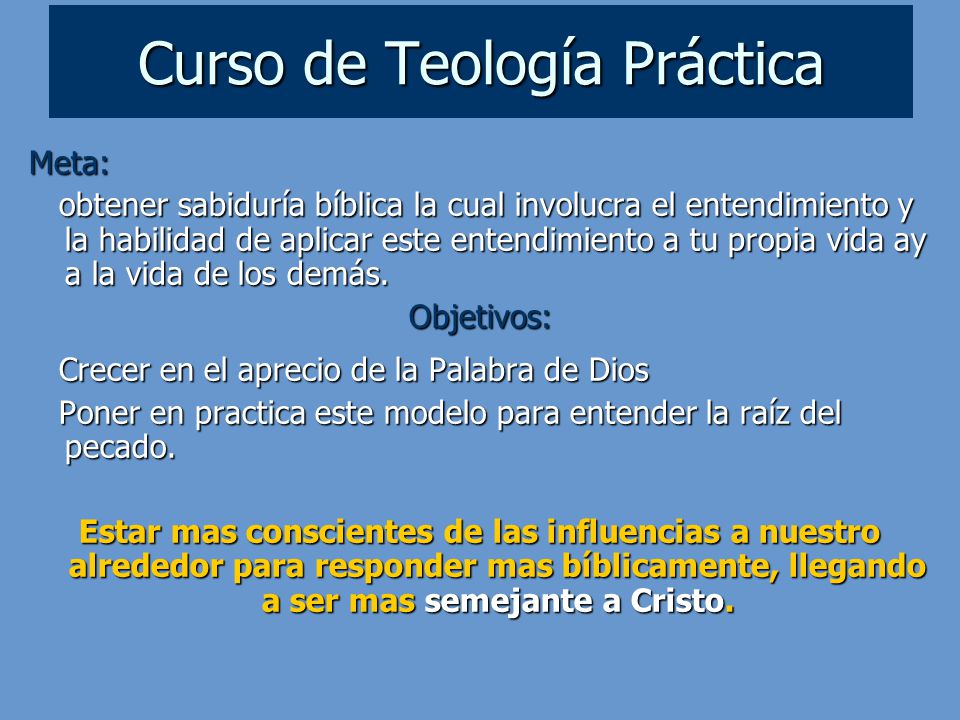 Curso de Teología Práctica

Meta:

obtener sabiduría bíblica la cual involucra el entendimiento y la habilidad de aplicar este entendimiento a tu propia vida ay a la vida de los demás.

Objetivos:

Crecer en el aprecio de la Palabra de Dios

Poner en practica este modelo para entender la raíz del pecado.

Estar mas conscientes de las influencias a nuestro alrededor para responder mas bíblicamente, llegando a ser mas semejante a Cristo.